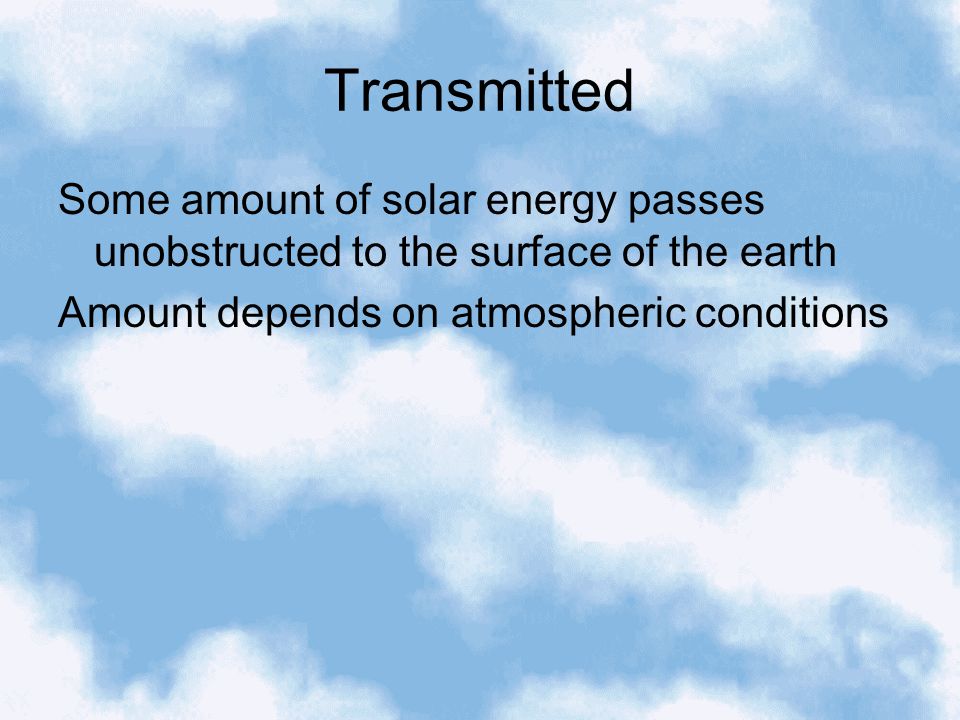 Transmitted

Some amount of solar energy passes unobstructed to the surface of the earth

Amount depends on atmospheric conditions